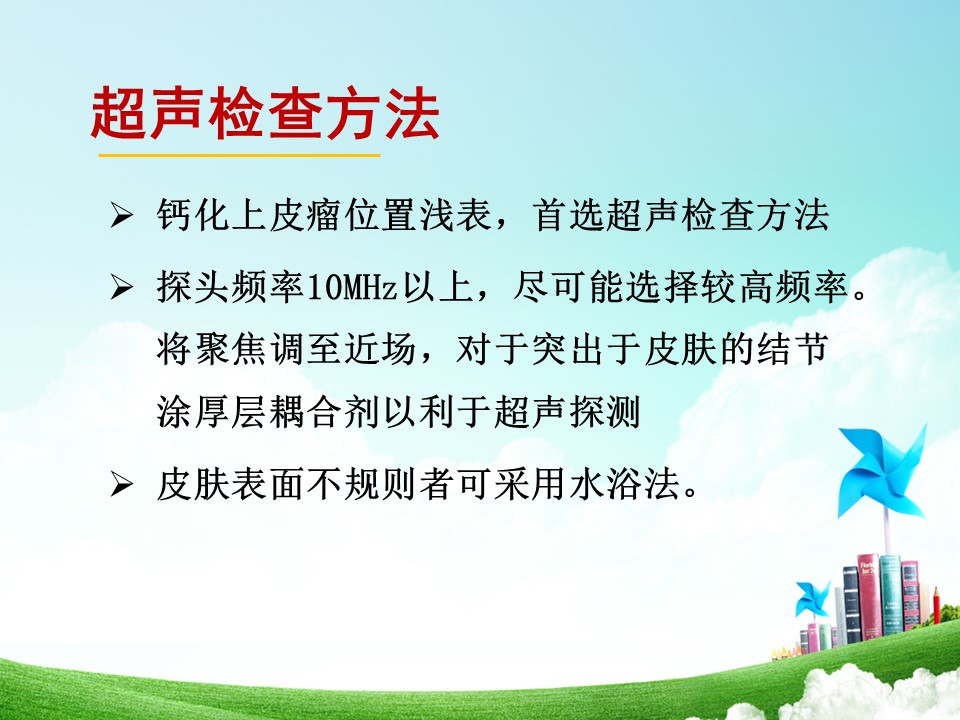 超声检查方法

➢ 钙化上皮瘤位置浅表，首选超声检查方法

➢ 探头频率10MHz以上，尽可能选择较高频率。将聚焦调至近场，对于突出于皮肤的结节涂厚层耦合剂以利于超声探测

➢ 皮肤表面不规则者可采用水浴法。